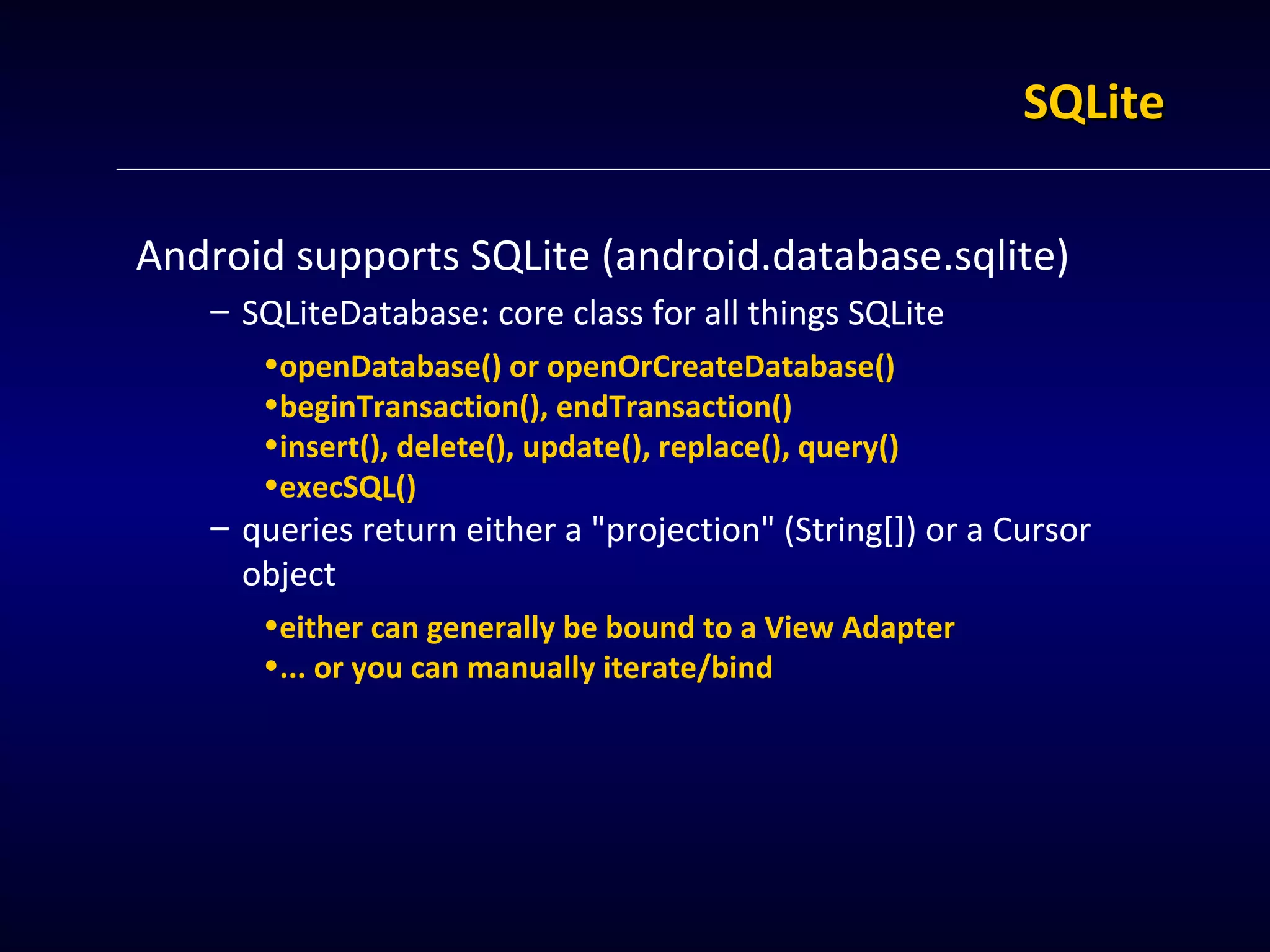 SQLite

Android supports SQLite (android.database.sqlite)

– SQLiteDatabase: core class for all things SQLite

•openDatabase() or openOrCreateDatabase()
•beginTransaction(), endTransaction()
•insert(), delete(), update(), replace(), query()
•execSQL()

– queries return either a "projection" (String[]) or a Cursor object

•either can generally be bound to a View Adapter
•... or you can manually iterate/bind